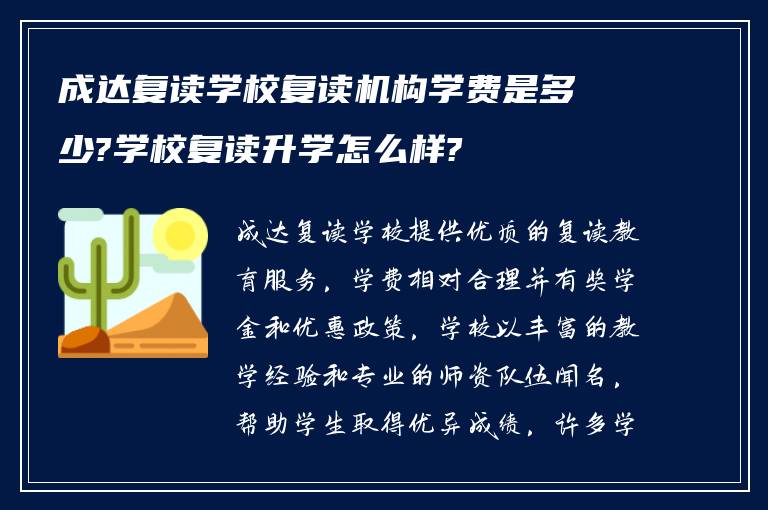 成达复读学校复读机构学费是多少?学校复读升学怎么样?

成达复读学校提供优质的复读教育服务，学费相对合理并有奖学金和优惠政策，学校以丰富的教学经验和专业的师资队伍闻名，帮助学生取得优异成绩，许多学